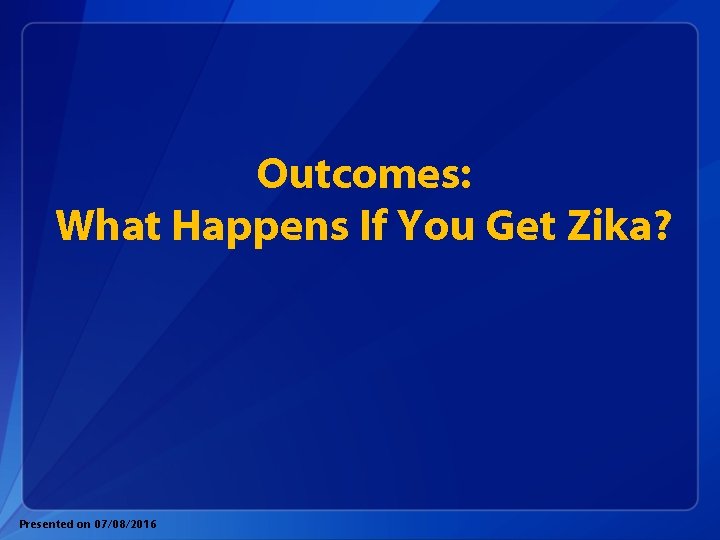 Outcomes:
What Happens If You Get Zika?

Presented on 07/08/2016